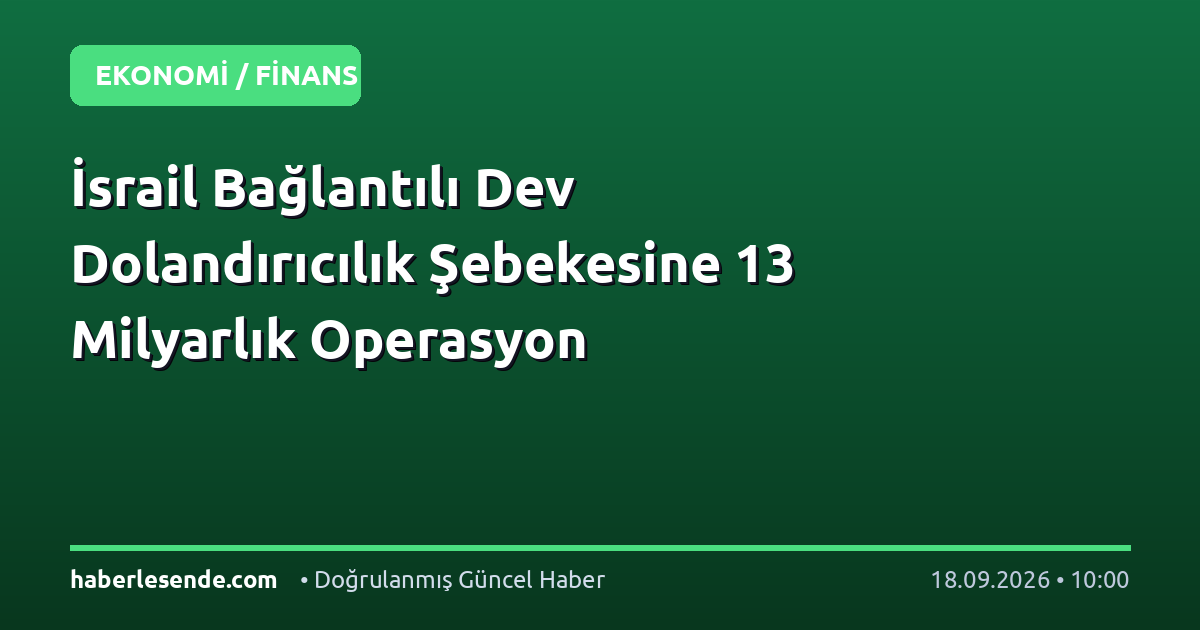 EKONOMİ / FİNANS

İsrail Bağlantılı Dev Dolandırıcılık Şebekesine 13 Milyarlık Operasyon

haberlesende.com • Doğrulanmış Güncel Haber 18.09.2026 • 10:00